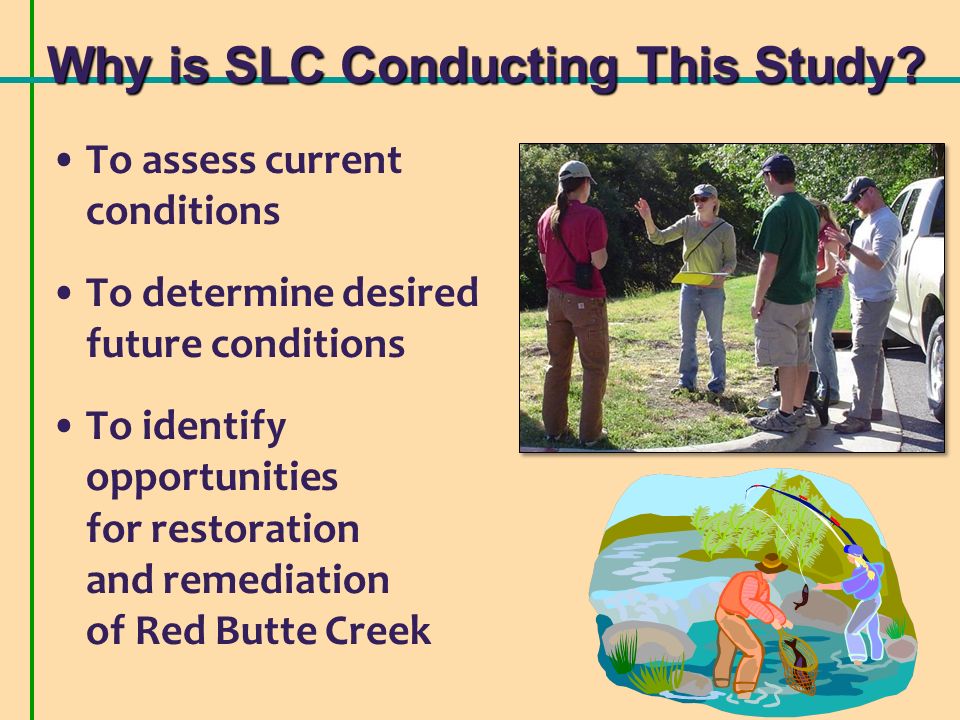 Why is SLC Conducting This Study?

• To assess current conditions

• To determine desired future conditions

• To identify opportunities for restoration and remediation of Red Butte Creek